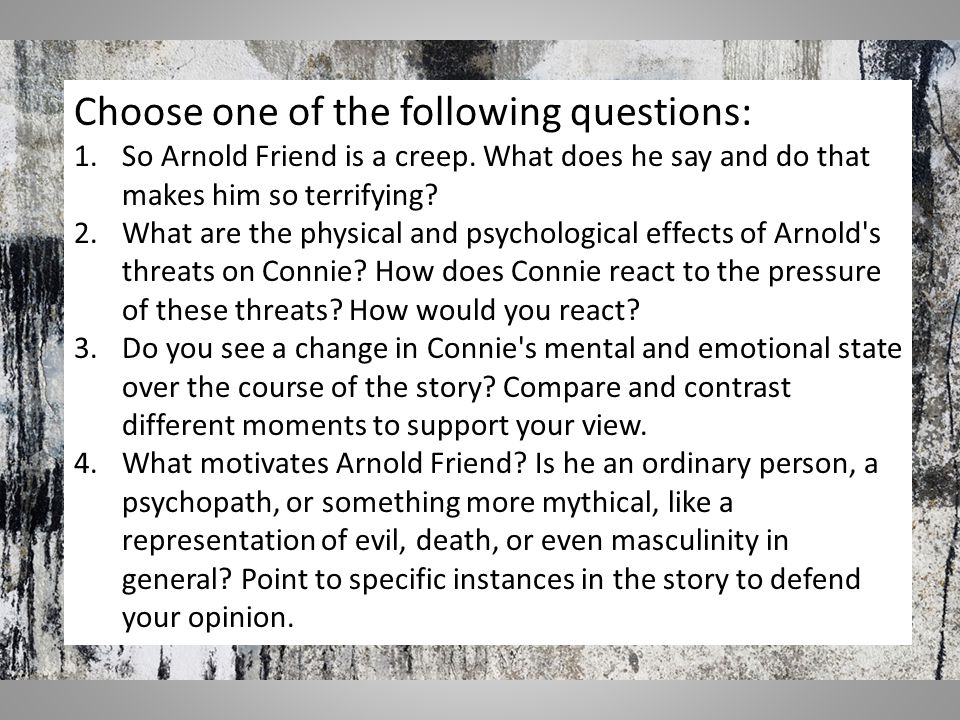 Choose one of the following questions:

1. So Arnold Friend is a creep. What does he say and do that makes him so terrifying?
2. What are the physical and psychological effects of Arnold's threats on Connie? How does Connie react to the pressure of these threats? How would you react?
3. Do you see a change in Connie's mental and emotional state over the course of the story? Compare and contrast different moments to support your view.
4. What motivates Arnold Friend? Is he an ordinary person, a psychopath, or something more mythical, like a representation of evil, death, or even masculinity in general? Point to specific instances in the story to defend your opinion.